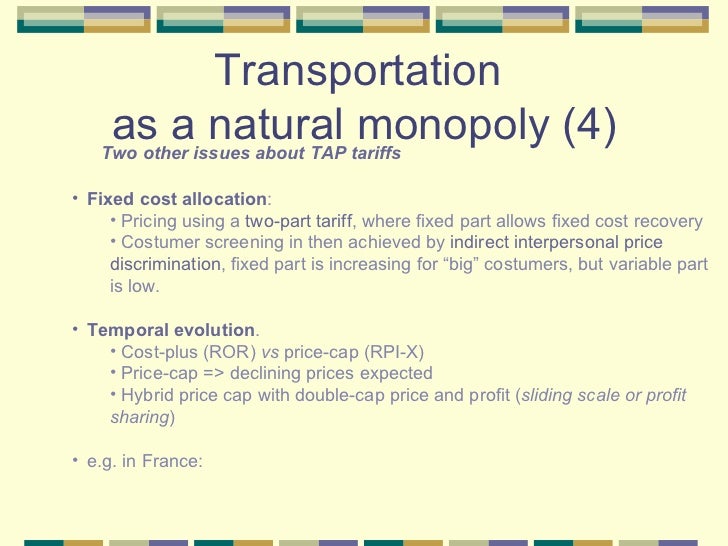 Transportation as a natural monopoly (4)

Two other issues about TAP tariffs

• Fixed cost allocation:
• Pricing using a two-part tariff, where fixed part allows fixed cost recovery
• Costumer screening in then achieved by indirect interpersonal price discrimination, fixed part is increasing for “big” costumers, but variable part is low.

• Temporal evolution.
• Cost-plus (ROR) vs price-cap (RPI-X)
• Price-cap => declining prices expected
• Hybrid price cap with double-cap price and profit (sliding scale or profit sharing)

• e.g. in France: